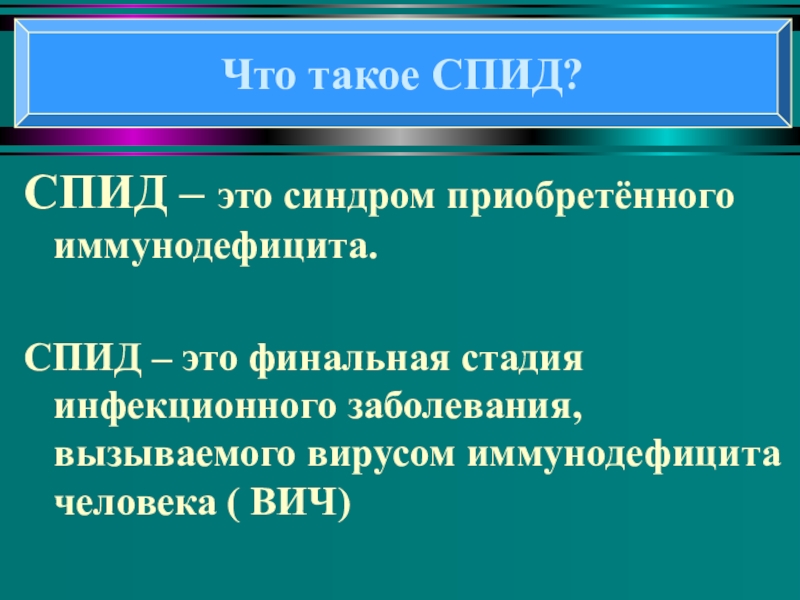 Что такое СПИД?

СПИД – это синдром приобретённого иммунодефицита.

СПИД – это финальная стадия инфекционного заболевания, вызываемого вирусом иммунодефицита человека ( ВИЧ)